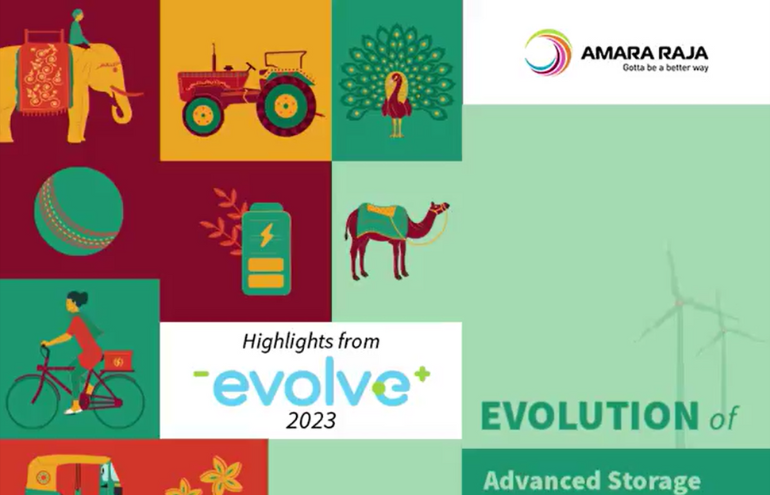 AMARA RAJA
Gotta be a better way

Highlights from
-evolve+
2023

EVOLUTION of
Advanced Storage